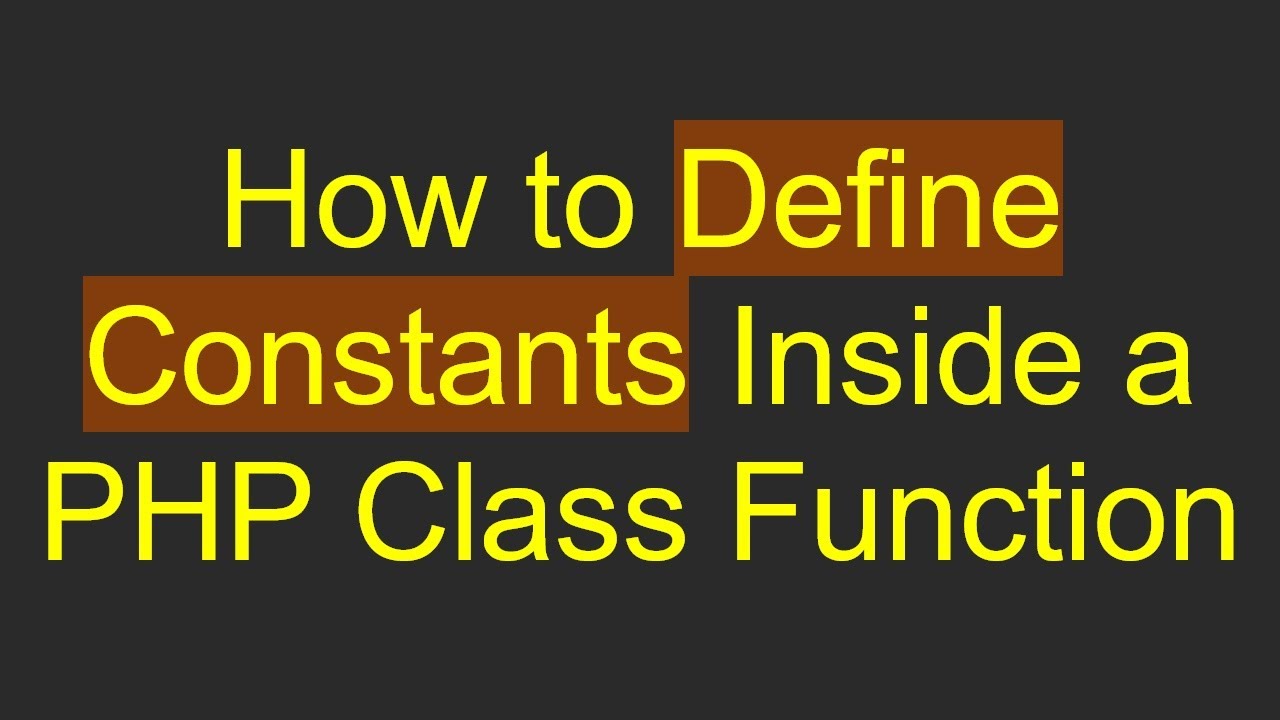 How to Define Constants Inside a PHP Class Function